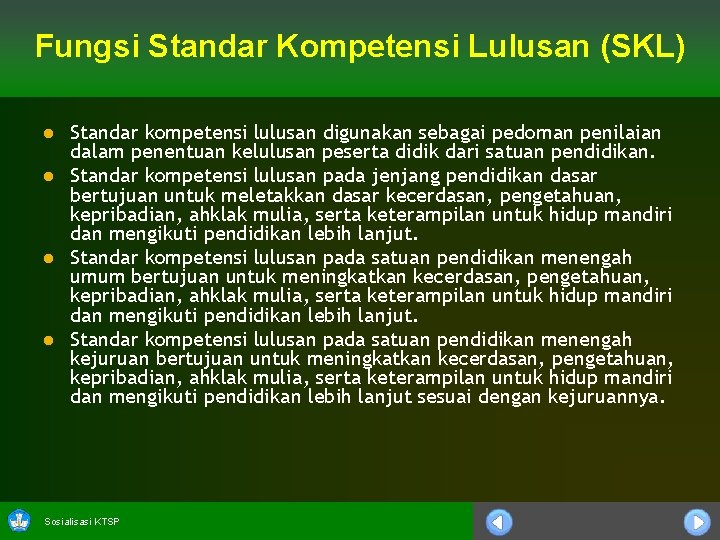 Fungsi Standar Kompetensi Lulusan (SKL)

- Standar kompetensi lulusan digunakan sebagai pedoman penilaian dalam penentuan kelulusan peserta didik dari satuan pendidikan.
- Standar kompetensi lulusan pada jenjang pendidikan dasar bertujuan untuk meletakkan dasar kecerdasan, pengetahuan, kepribadian, ahklak mulia, serta keterampilan untuk hidup mandiri dan mengikuti pendidikan lebih lanjut.
- Standar kompetensi lulusan pada satuan pendidikan menengah umum bertujuan untuk meningkatkan kecerdasan, pengetahuan, kepribadian, ahklak mulia, serta keterampilan untuk hidup mandiri dan mengikuti pendidikan lebih lanjut.
- Standar kompetensi lulusan pada satuan pendidikan menengah kejuruan bertujuan untuk meningkatkan kecerdasan, pengetahuan, kepribadian, ahklak mulia, serta keterampilan untuk hidup mandiri dan mengikuti pendidikan lebih lanjut sesuai dengan kejuruannya.

Sosialisasi KTSP